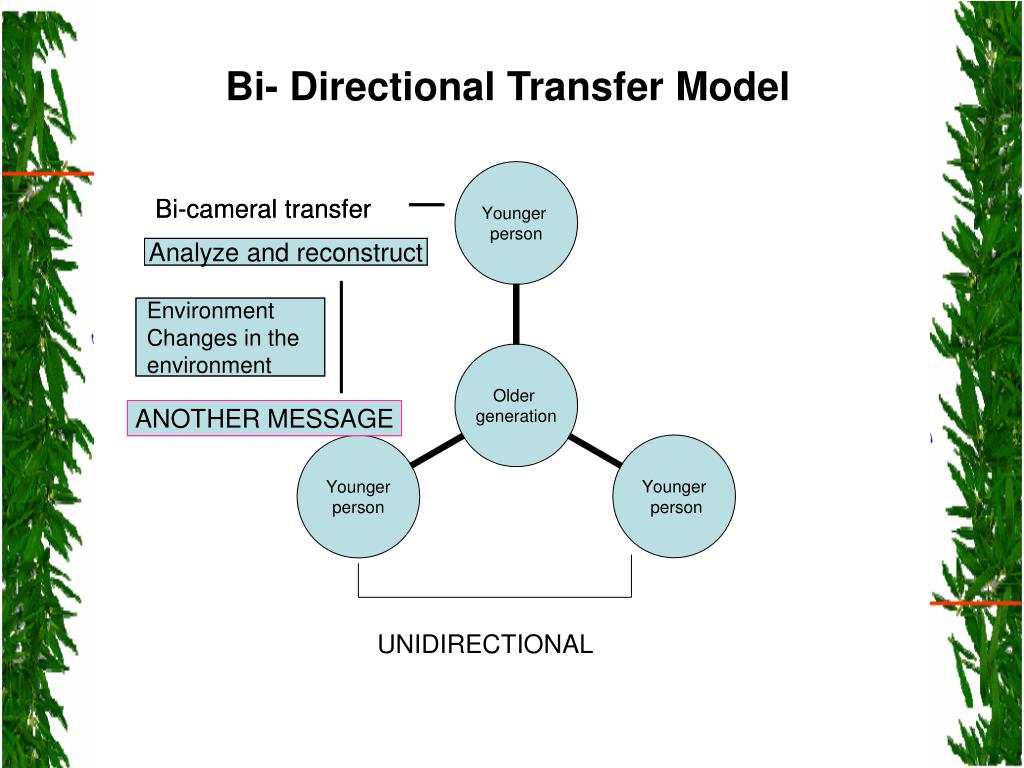 Bi- Directional Transfer Model

Bi-cameral transfer

Analyze and reconstruct

Environment
Changes in the environment

ANOTHER MESSAGE

Younger person

Older generation

Younger person

Younger person

UNIDIRECTIONAL